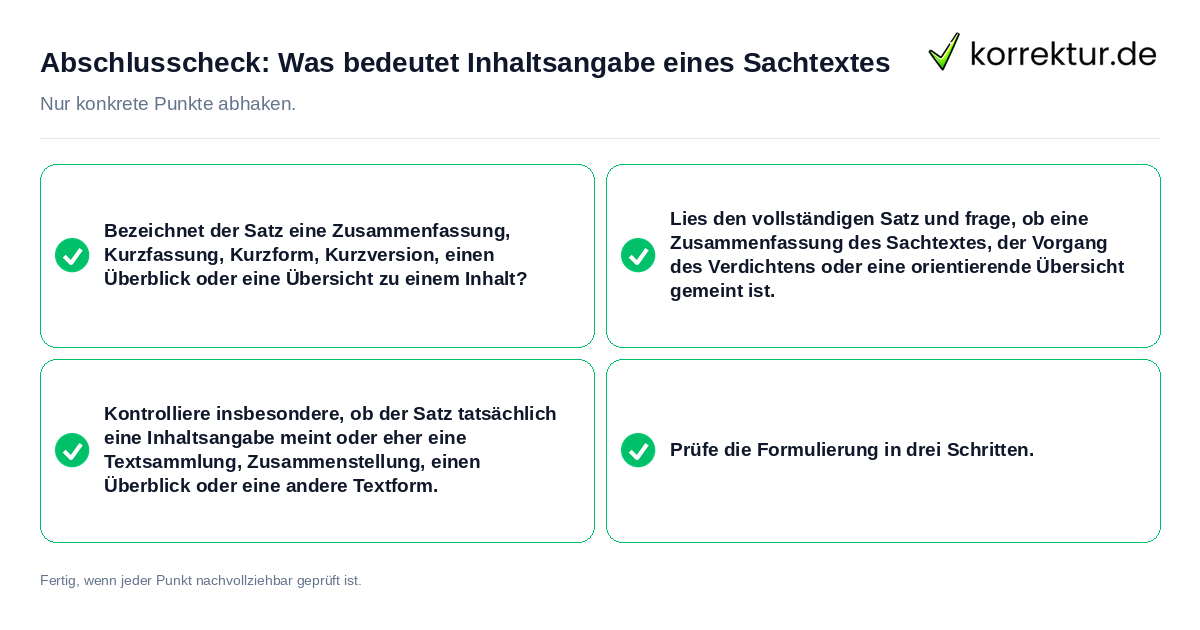 Abschlusscheck: Was bedeutet Inhaltsangabe eines Sachtextes

korrektur.de

Nur konkrete Punkte abhaken.

Bezeichnet der Satz eine Zusammenfassung, Kurzfassung, Kurzform, Kurzversion, einen Überblick oder eine Übersicht zu einem Inhalt?

Lies den vollständigen Satz und frage, ob eine Zusammenfassung des Sachtextes, der Vorgang des Verdichtens oder eine orientierende Übersicht gemeint ist.

Kontrolliere insbesondere, ob der Satz tatsächlich eine Inhaltsangabe meint oder eher eine Textsammlung, Zusammenstellung, einen Überblick oder eine andere Textform.

Prüfe die Formulierung in drei Schritten.

Fertig, wenn jeder Punkt nachvollziehbar geprüft ist.